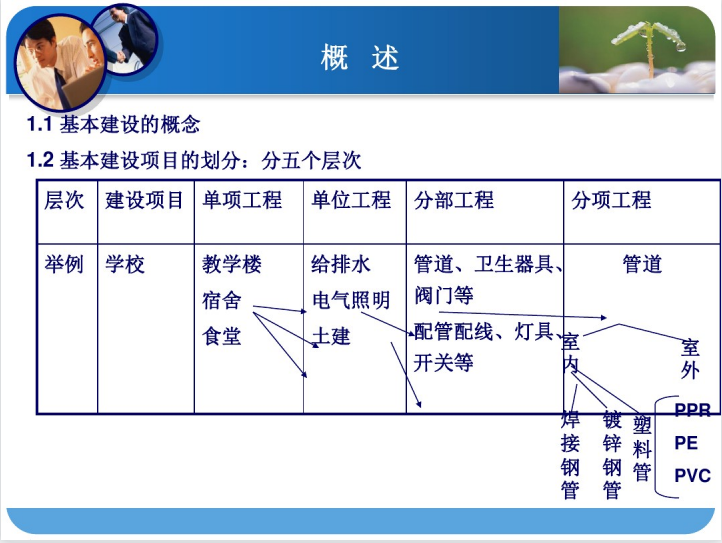 概　述

1.1 基本建设的概念

1.2 基本建设项目的划分：分五个层次

| 层次 | 建设项目 | 单项工程 | 单位工程 | 分部工程 | 分项工程 |
|---|---|---|---|---|---|
| 举例 | 学校 | 教学楼 宿舍 食堂 | 给排水 电气照明 土建 | 管道、卫生器具、阀门等 配管配线、灯具、开关等 | 管道 室内 室外 |

焊接钢管

镀锌钢管

塑料管

PPR
PE
PVC